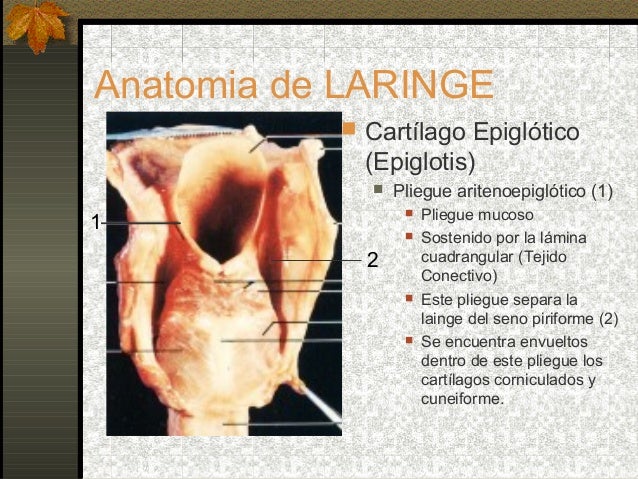 Anatomia de LARINGE

1

2

Cartílago Epiglótico (Epiglotis)

Pliegue aritenoepiglótico (1)

Pliegue mucoso

Sostenido por la lámina cuadrangular (Tejido Conectivo)

Este pliegue separa la lainge del seno piriforme (2)

Se encuentra envueltos dentro de este pliegue los cartílagos corniculados y cuneiforme.